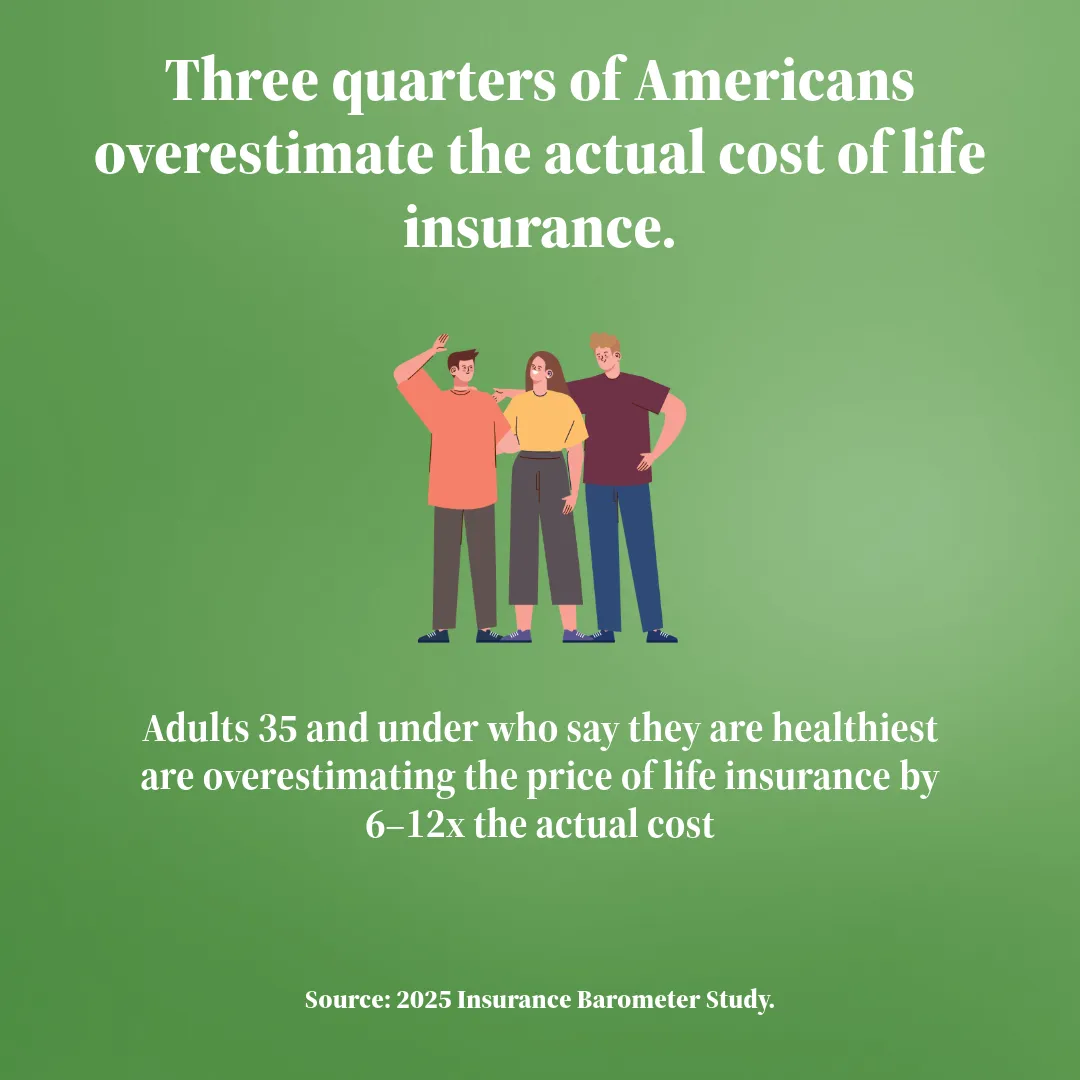 Three quarters of Americans overestimate the actual cost of life insurance.

Adults 35 and under who say they are healthiest are overestimating the price of life insurance by 6–12x the actual cost

Source: 2025 Insurance Barometer Study.